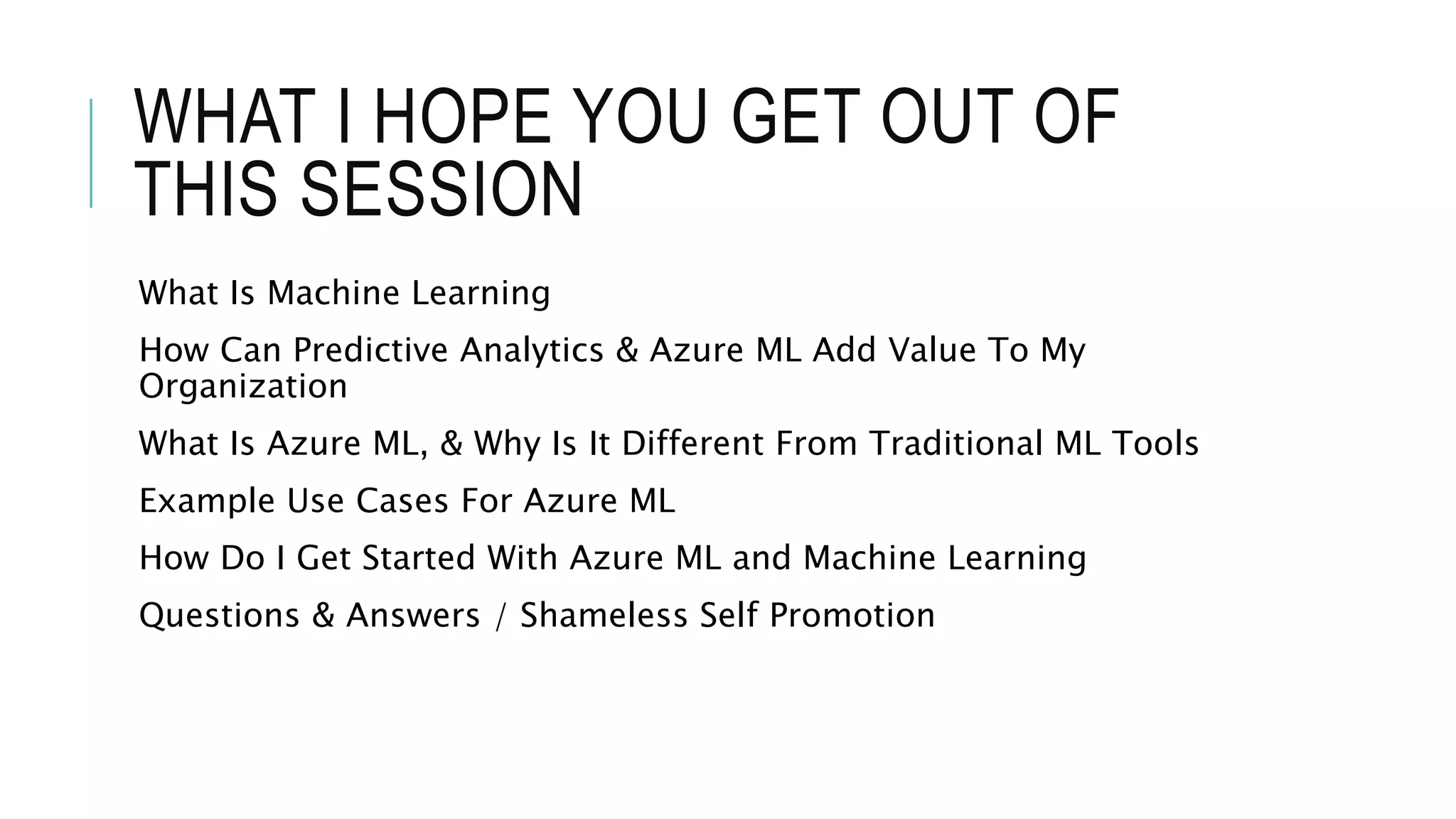 WHAT I HOPE YOU GET OUT OF THIS SESSION

What Is Machine Learning

How Can Predictive Analytics & Azure ML Add Value To My Organization

What Is Azure ML, & Why Is It Different From Traditional ML Tools

Example Use Cases For Azure ML

How Do I Get Started With Azure ML and Machine Learning

Questions & Answers / Shameless Self Promotion